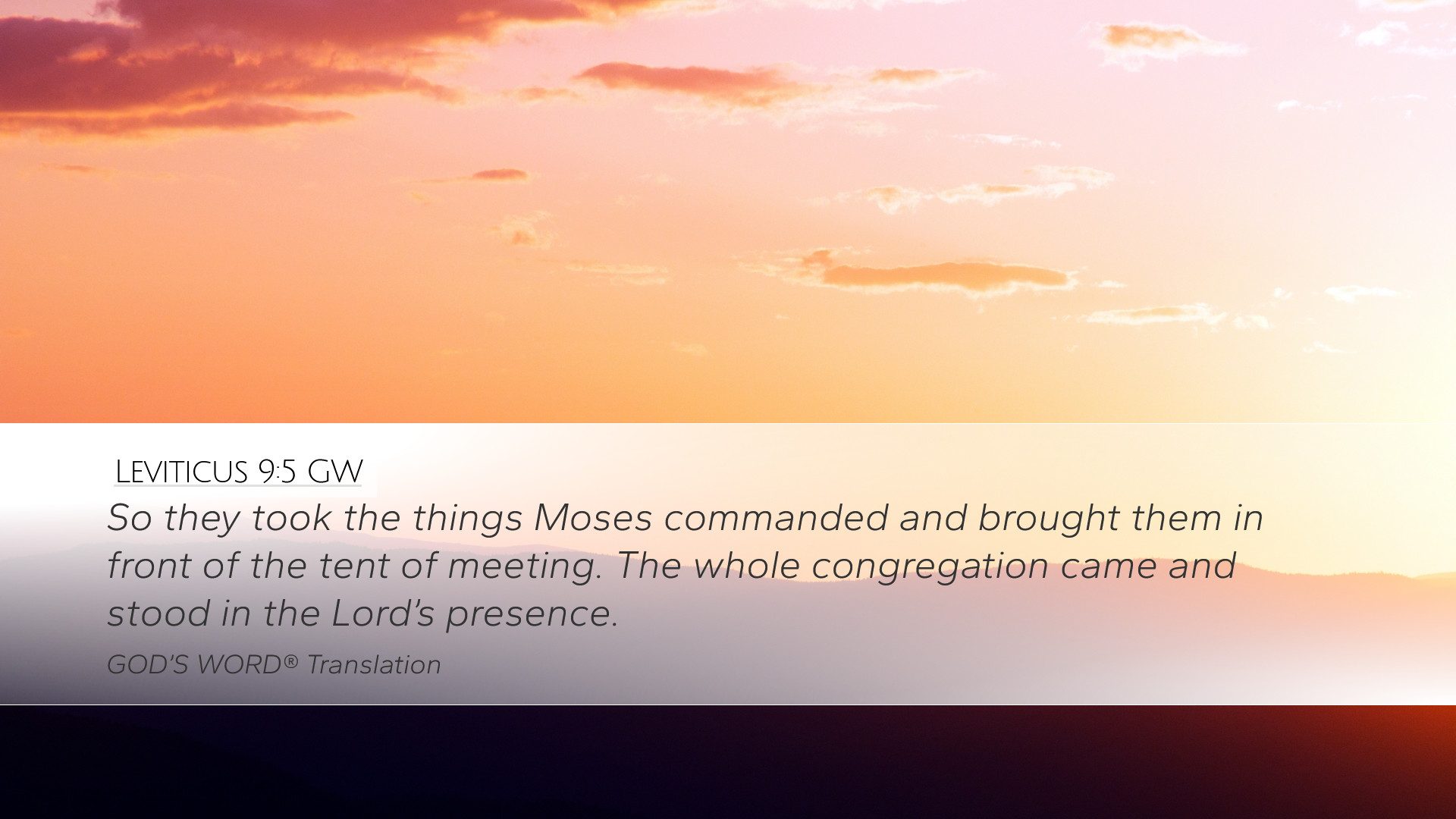 Leviticus 9:5 GW

So they took the things Moses commanded and brought them in front of the tent of meeting. The whole congregation came and stood in the Lord's presence.

GOD'S WORD® Translation